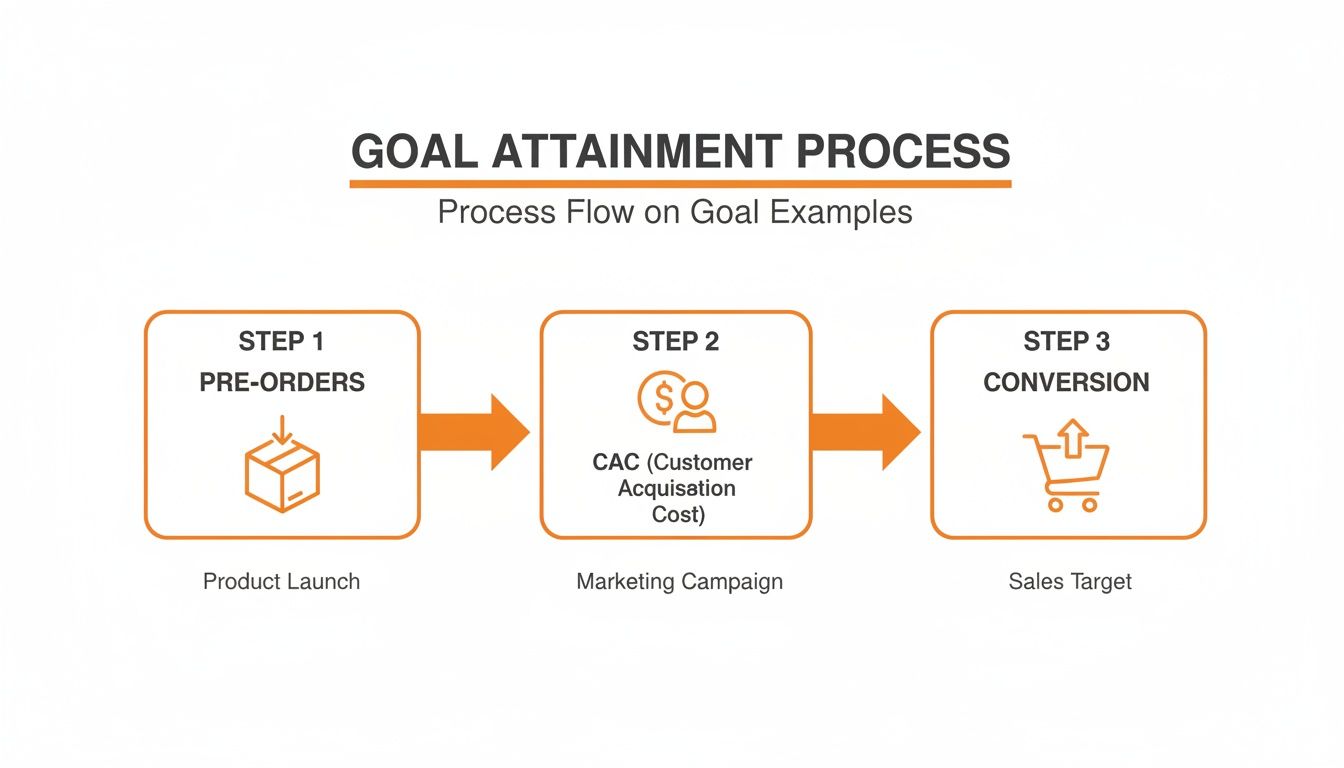 GOAL ATTAINMENT PROCESS

Process Flow on Goal Examples

STEP 1
PRE-ORDERS

Product Launch

STEP 2

CAC (Customer Acquisation Cost)

Marketing Campaign

STEP 3
CONVERSION

Sales Target